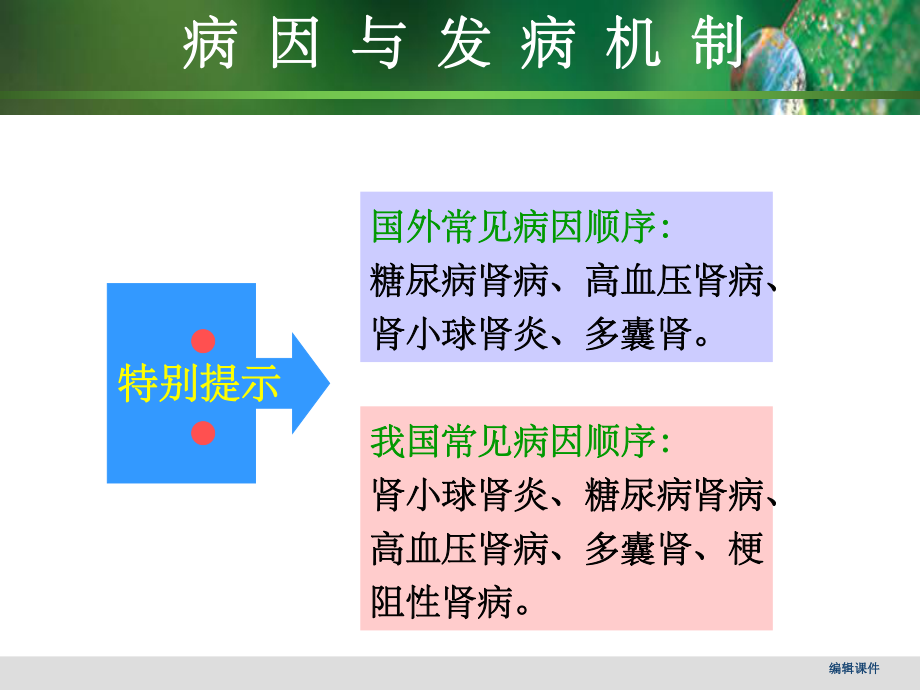 病因与发病机制

特别提示

国外常见病因顺序:
糖尿病肾病、高血压肾病、肾小球肾炎、多囊肾。

我国常见病因顺序:
肾小球肾炎、糖尿病肾病、高血压肾病、多囊肾、梗阻性肾病。

编辑课件